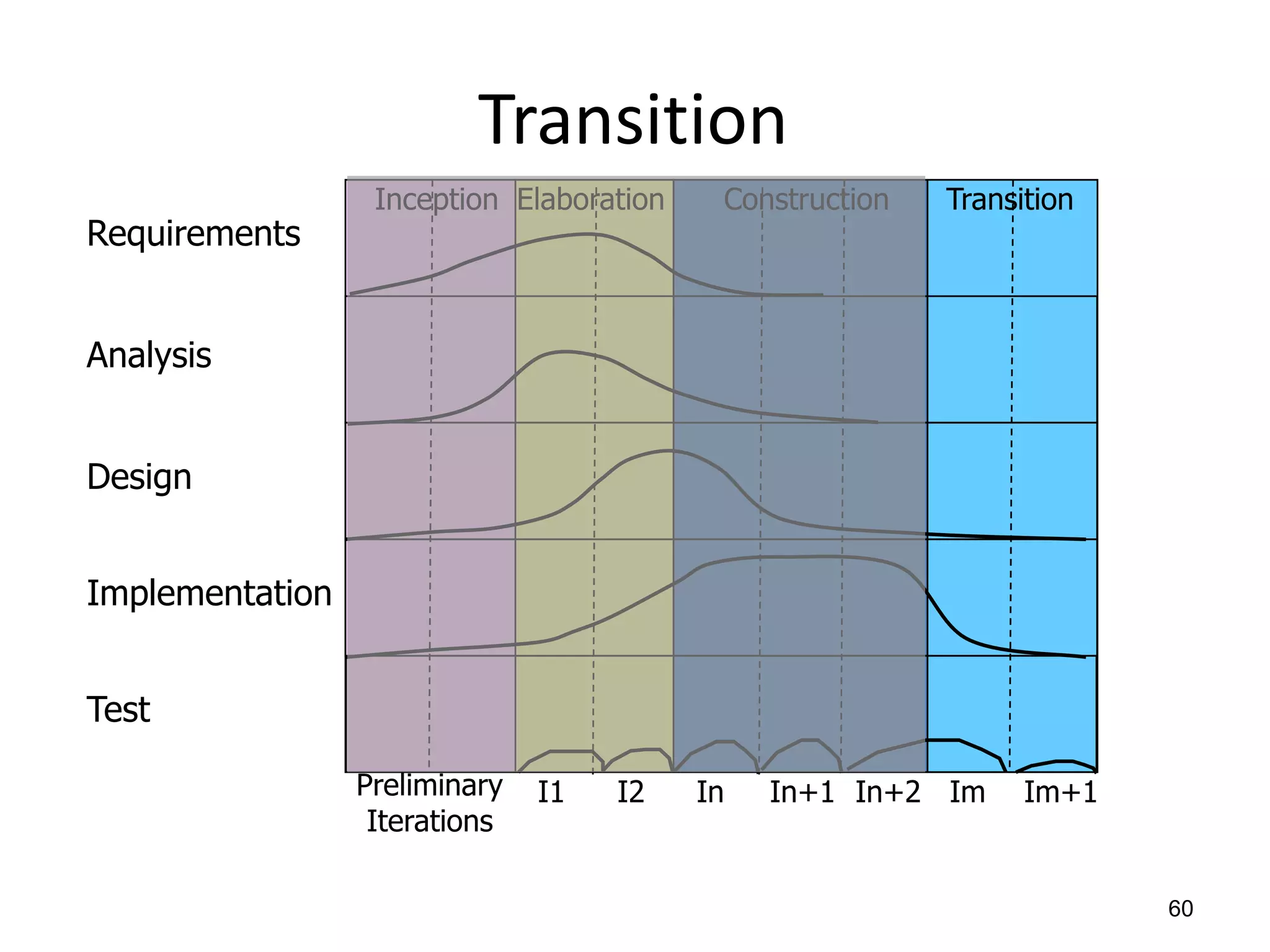 Transition

Inception Elaboration Construction Transition

Requirements

Analysis

Design

Implementation

Test

Preliminary Iterations I1 I2 In In+1 In+2 Im Im+1

60